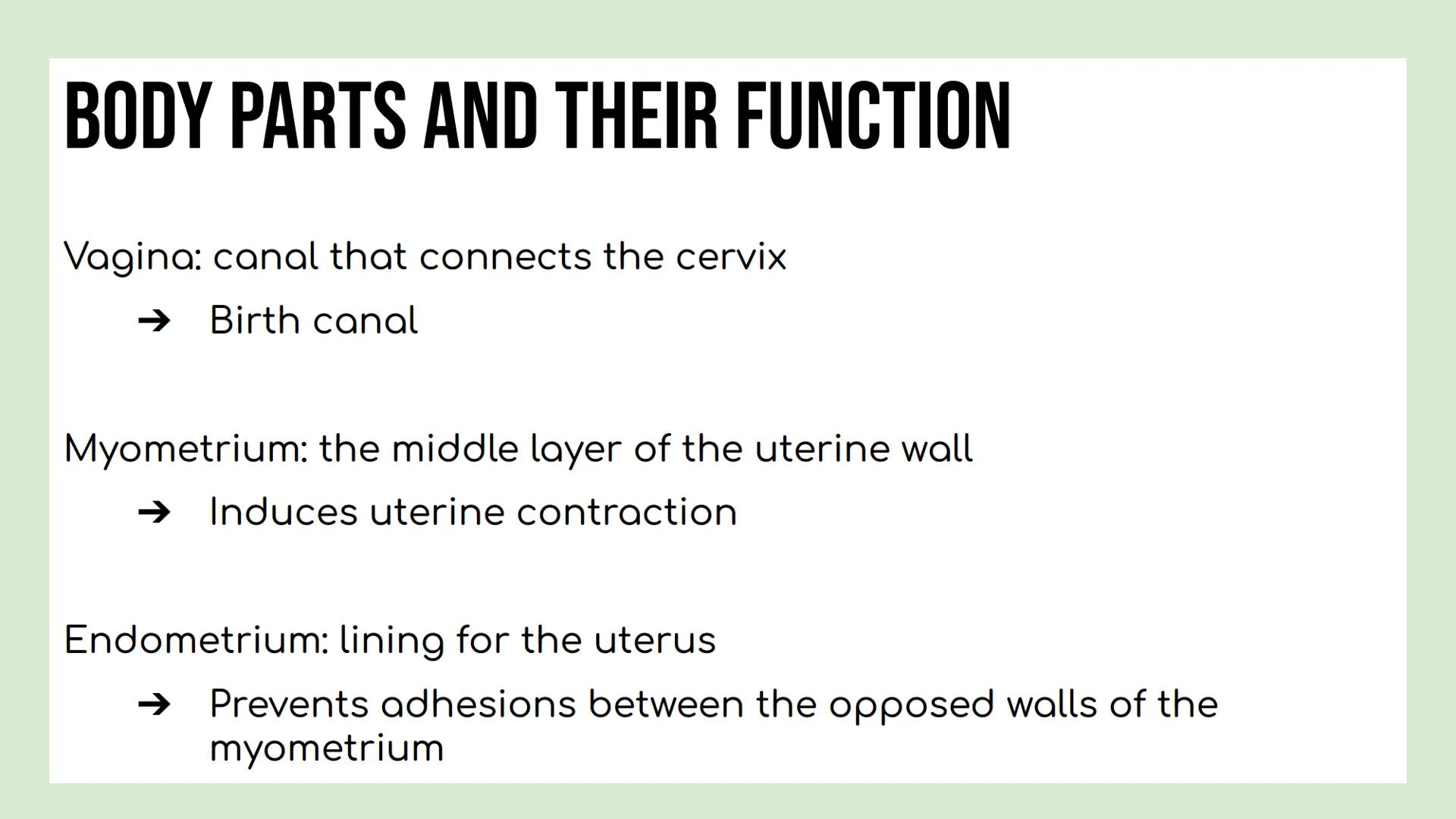 BODY PARTS AND THEIR FUNCTION

Vagina: canal that connects the cervix

➔ Birth canal

Myometrium: the middle layer of the uterine wall

➔ Induces uterine contraction

Endometrium: lining for the uterus

➔ Prevents adhesions between the opposed walls of the myometrium